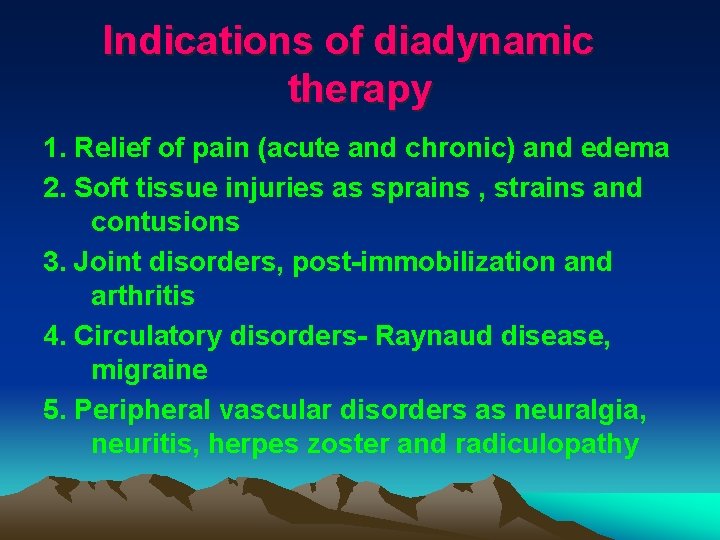 Indications of diadynamic therapy

1. Relief of pain (acute and chronic) and edema

2. Soft tissue injuries as sprains , strains and contusions

3. Joint disorders, post-immobilization and arthritis

4. Circulatory disorders- Raynaud disease, migraine

5. Peripheral vascular disorders as neuralgia, neuritis, herpes zoster and radiculopathy